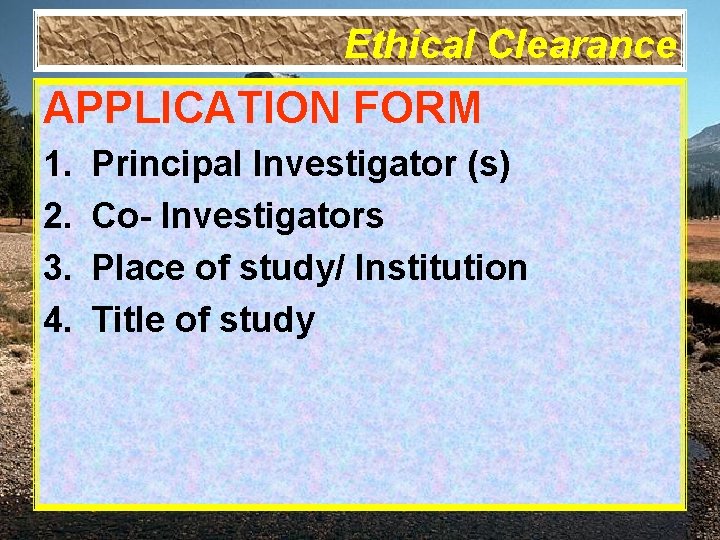 Ethical Clearance

APPLICATION FORM

1. Principal Investigator (s)
2. Co- Investigators
3. Place of study/ Institution
4. Title of study